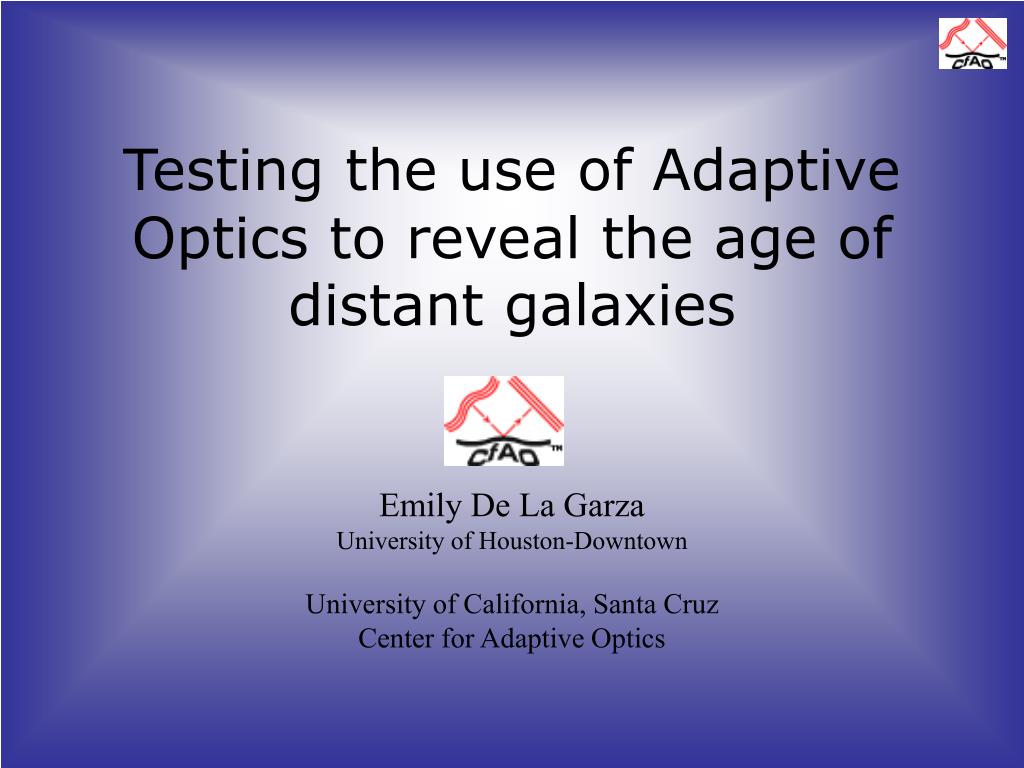 CfAO™

Testing the use of Adaptive Optics to reveal the age of distant galaxies

CfAO™

Emily De La Garza
University of Houston-Downtown

University of California, Santa Cruz
Center for Adaptive Optics